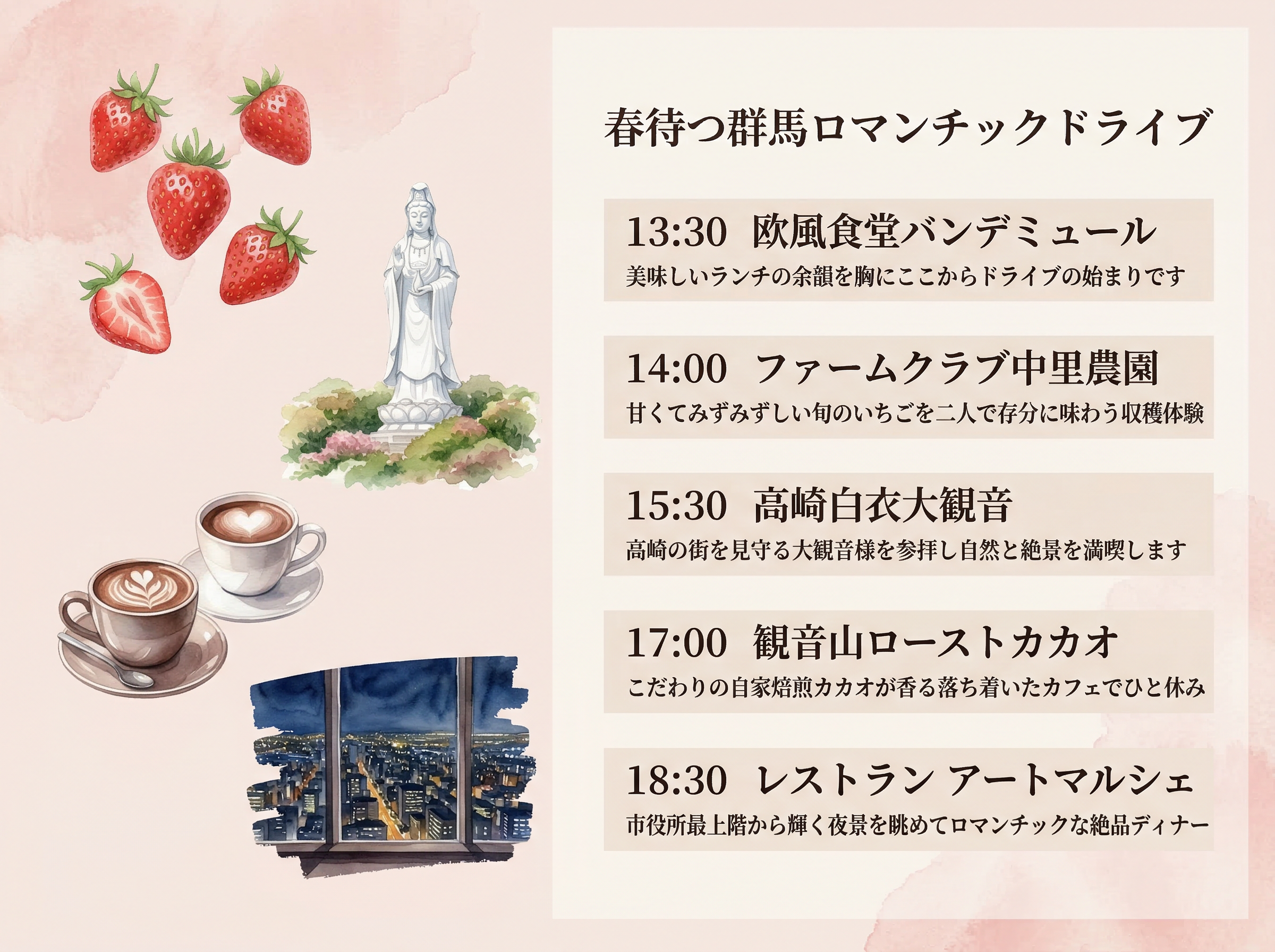 春待つ群馬ロマンチックドライブ

13:30 欧風食堂バンデミュール
美味しいランチの余韻を胸にここからドライブの始まりです

14:00 ファームクラブ中里農園
甘くてみずみずしい旬のいちごを二人で存分に味わう収穫体験

15:30 高崎白衣大観音
高崎の街を見守る大観音様を参拝し自然と絶景を満喫します

17:00 観音山ローストカカオ
こだわりの自家焙煎カカオが香る落ち着いたカフェでひと休み

18:30 レストラン アートマルシェ
市役所最上階から輝く夜景を眺めてロマンチックな絶品ディナー